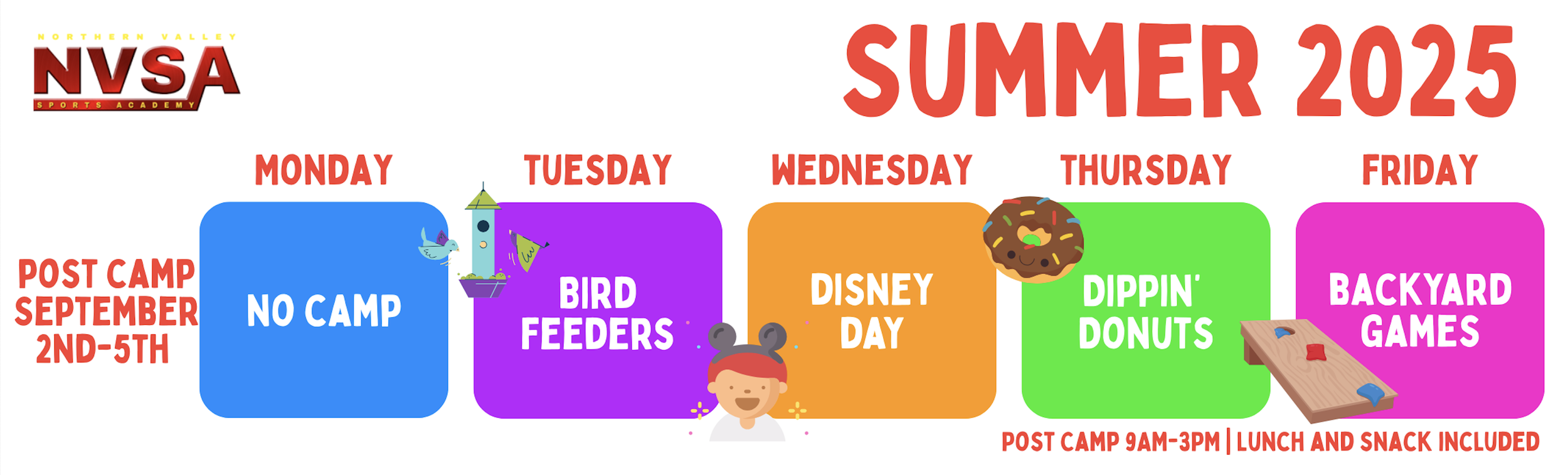 NORTHERN VALLEY
NVSA
SPORTS ACADEMY

SUMMER 2025

POST CAMP SEPTEMBER 2ND-5TH

| MONDAY | TUESDAY | WEDNESDAY | THURSDAY | FRIDAY |
|---|---|---|---|---|
| NO CAMP | BIRD FEEDERS | DISNEY DAY | DIPPIN' DONUTS | BACKYARD GAMES |

POST CAMP 9AM-3PM | LUNCH AND SNACK INCLUDED